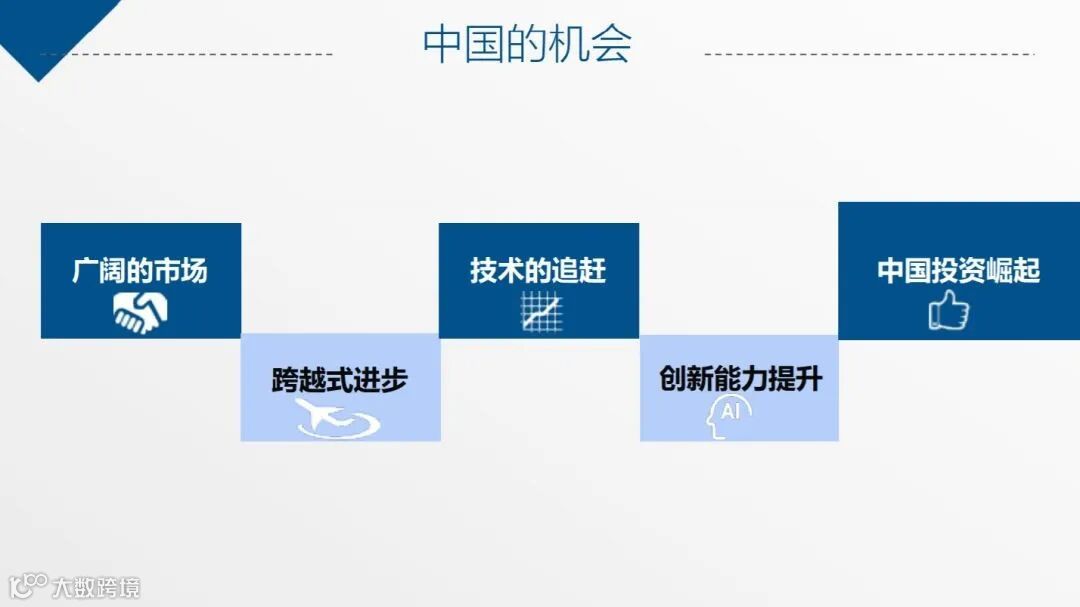 中国的机会

广阔的市场

跨越式进步

技术的追赶

创新能力提升

AI

中国投资崛起

大数跨境